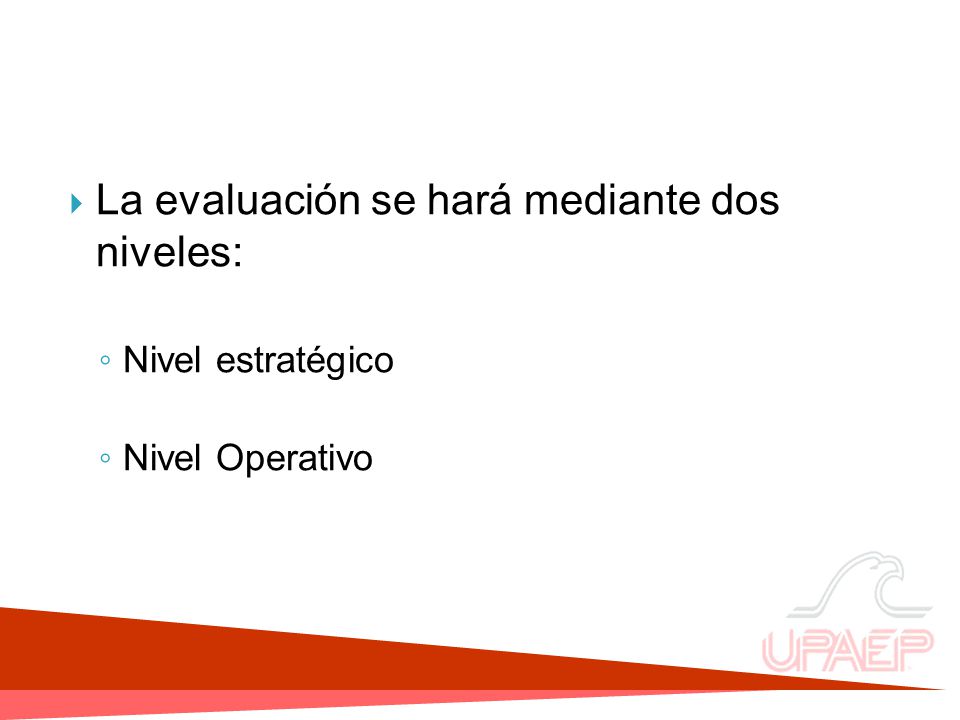 La evaluación se hará mediante dos niveles:

◦ Nivel estratégico

◦ Nivel Operativo

UPAEP